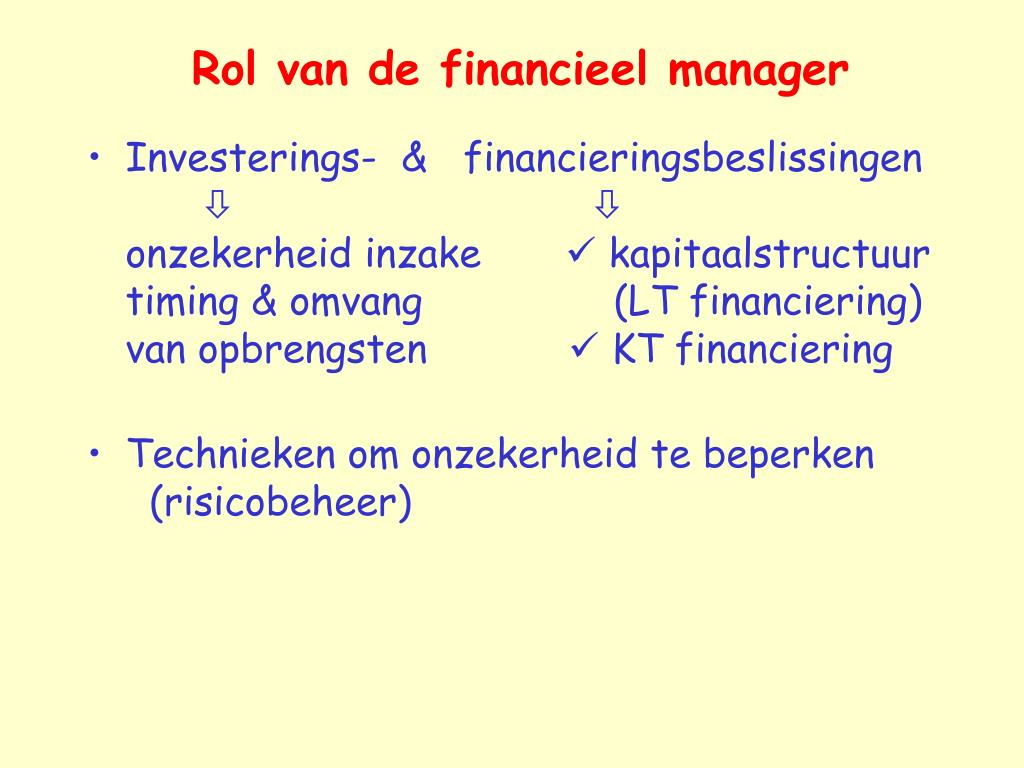 Rol van de financieel manager

• Investerings- & financieringsbeslissingen
⇩ ⇩
onzekerheid inzake timing & omvang van opbrengsten
✓ kapitaalstructuur (LT financiering)
✓ KT financiering

• Technieken om onzekerheid te beperken (risicobeheer)